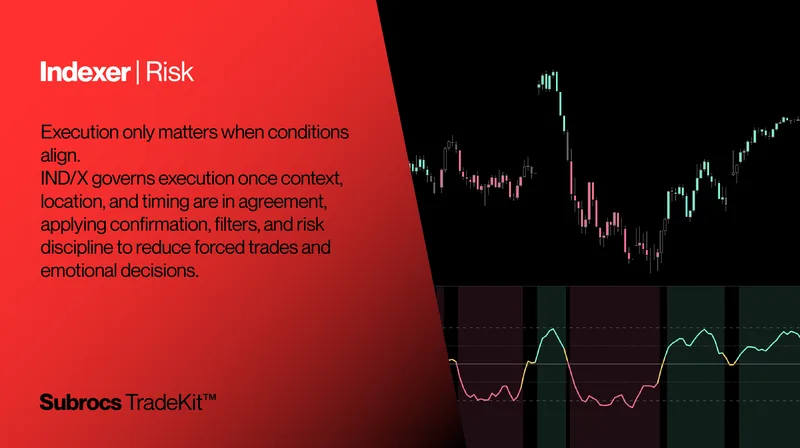 Indexer | Risk

Execution only matters when conditions align.
IND/X governs execution once context, location, and timing are in agreement, applying confirmation, filters, and risk discipline to reduce forced trades and emotional decisions.

Subrocs TradeKit™